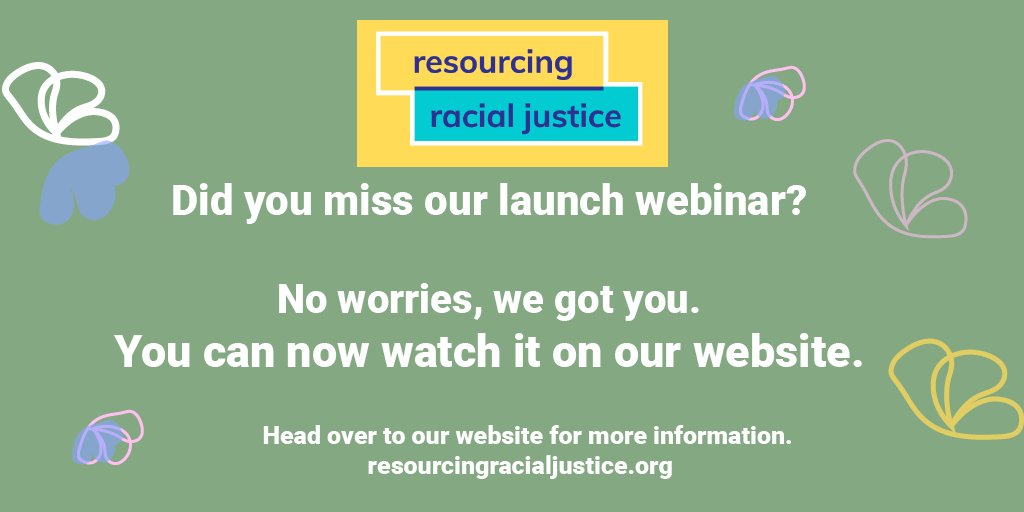 resourcing
racial justice

Did you miss our launch webinar?

No worries, we got you.
You can now watch it on our website.

Head over to our website for more information.
resourcingracialjustice.org